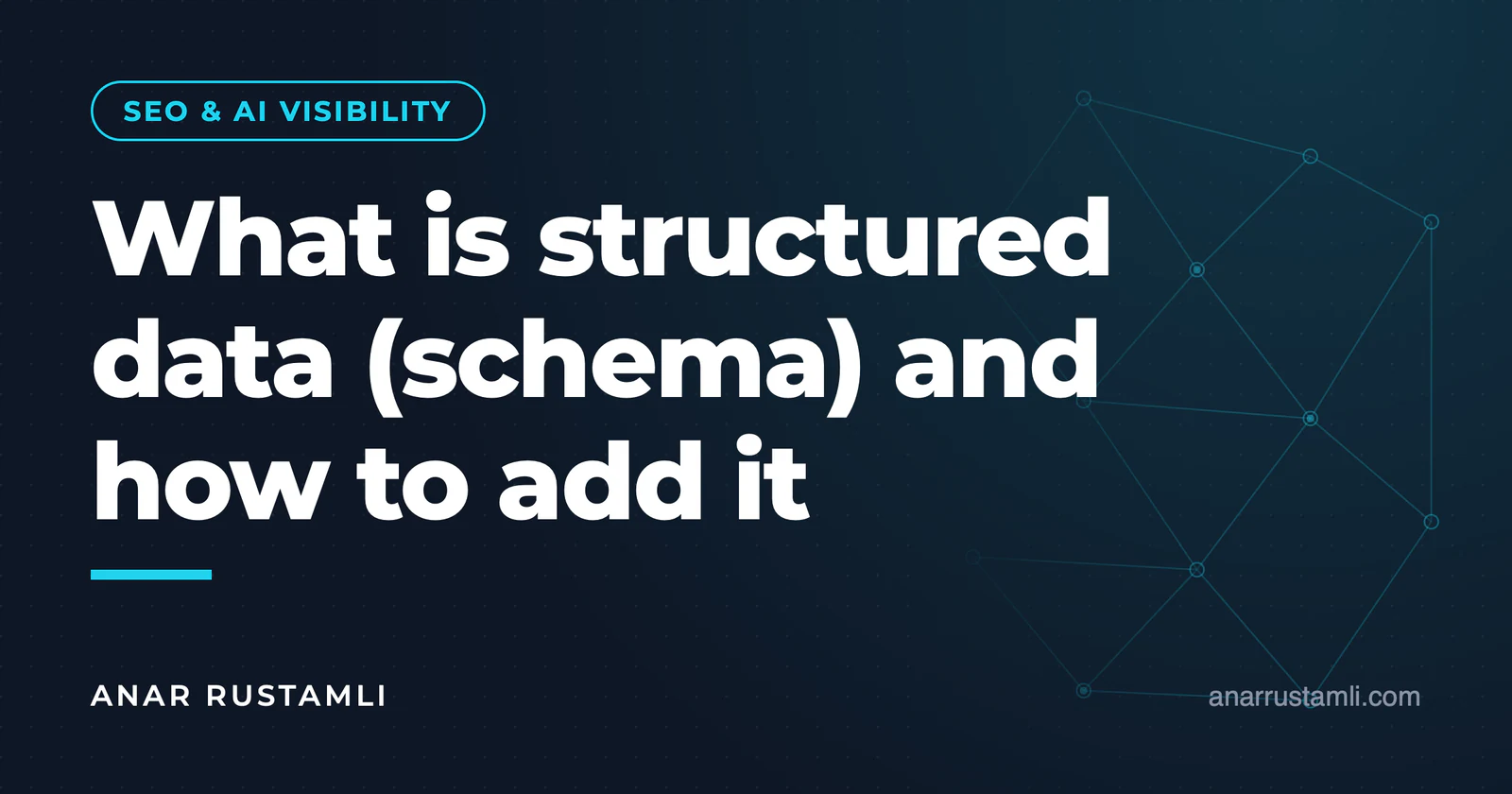 SEO & AI VISIBILITY

What is structured data (schema) and how to add it

ANAR RUSTAMLI

anarrustamli.com